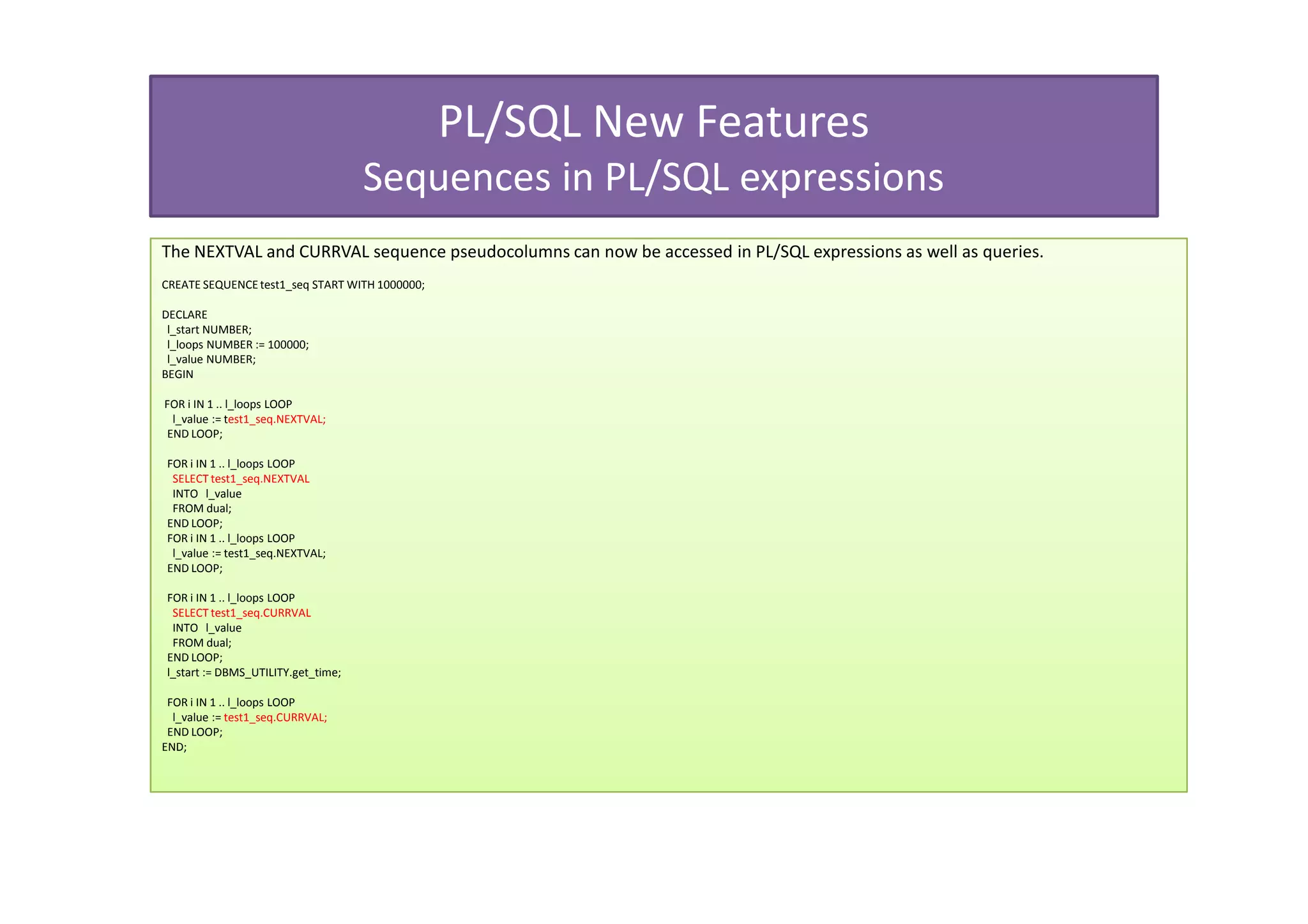 PL/SQL New Features
Sequences in PL/SQL expressions

The NEXTVAL and CURRVAL sequence pseudocolumns can now be accessed in PL/SQL expressions as well as queries.

CREATE SEQUENCE test1_seq START WITH 1000000;

DECLARE
 l_start NUMBER;
 l_loops NUMBER := 100000;
 l_value NUMBER;
BEGIN

 FOR i IN 1 .. l_loops LOOP
  l_value := test1_seq.NEXTVAL;
 END LOOP;

 FOR i IN 1 .. l_loops LOOP
  SELECT test1_seq.NEXTVAL
  INTO l_value
  FROM dual;
 END LOOP;
 FOR i IN 1 .. l_loops LOOP
  l_value := test1_seq.NEXTVAL;
 END LOOP;

 FOR i IN 1 .. l_loops LOOP
  SELECT test1_seq.CURRVAL
  INTO l_value
  FROM dual;
 END LOOP;
 l_start := DBMS_UTILITY.get_time;

 FOR i IN 1 .. l_loops LOOP
  l_value := test1_seq.CURRVAL;
 END LOOP;
END;